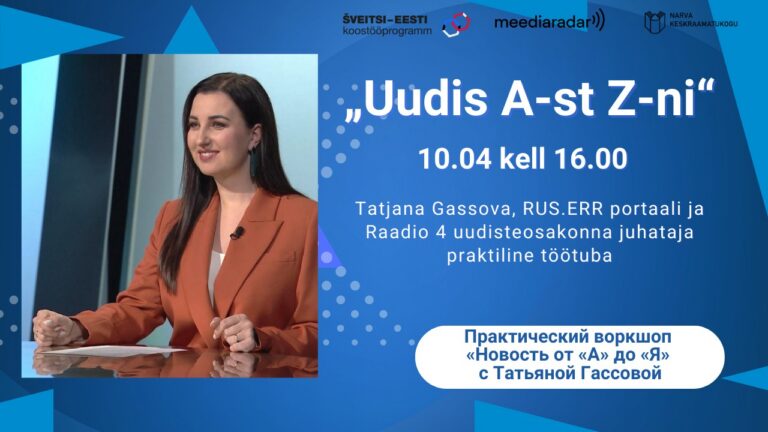 ŠVEITSI–EESTI koostööprogramm

meediaradar

NARVA KESKRAAMATUKOGU

„Uudis A-st Z-ni“

10.04 kell 16.00

Tatjana Gassova, RUS.ERR portaali ja Raadio 4 uudisteosakonna juhataja praktiline töötuba

Практический воркшоп «Новость от «А» до «Я» с Татьяной Гассовой